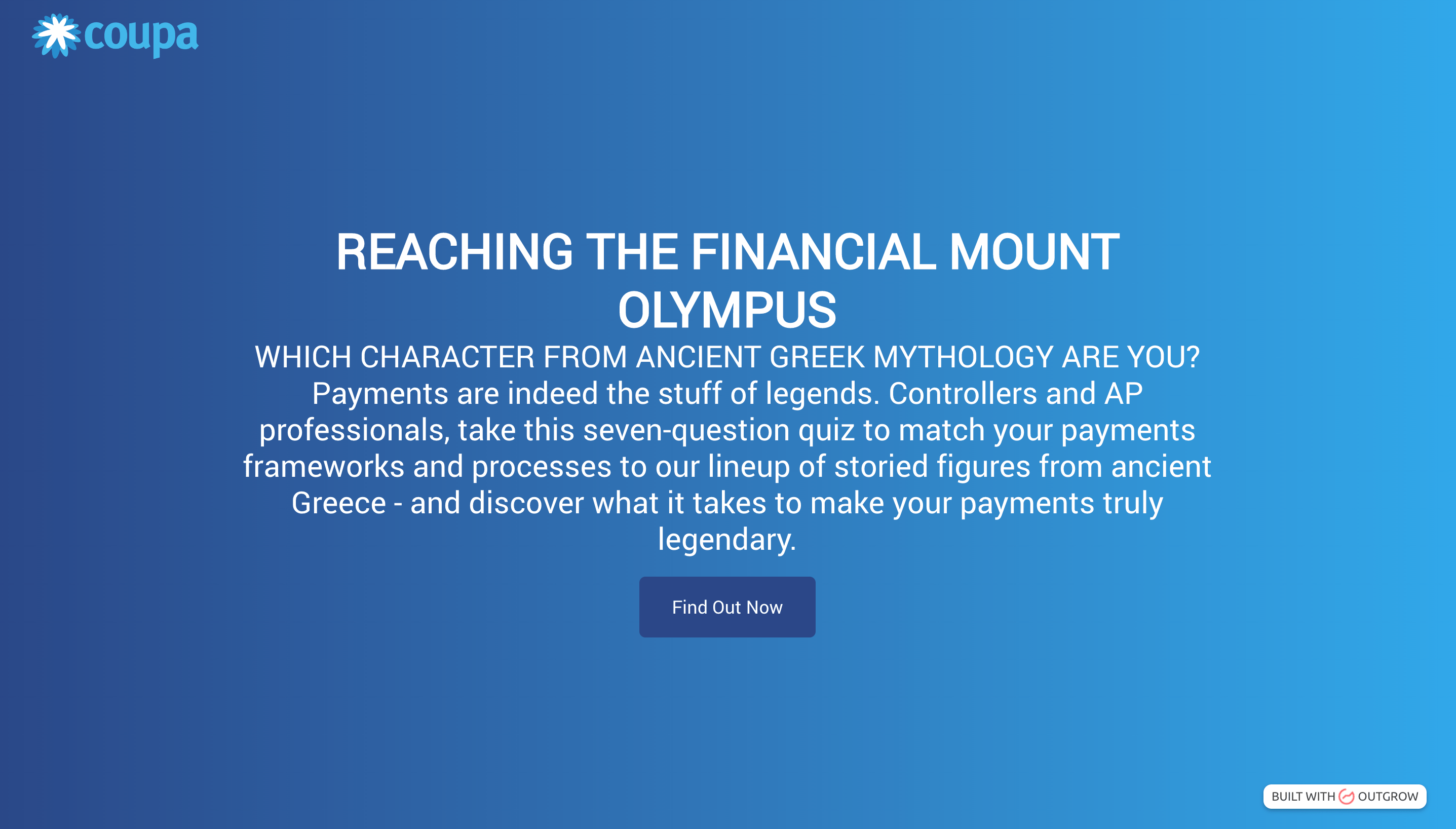 coupa

REACHING THE FINANCIAL MOUNT OLYMPUS

WHICH CHARACTER FROM ANCIENT GREEK MYTHOLOGY ARE YOU?

Payments are indeed the stuff of legends. Controllers and AP professionals, take this seven-question quiz to match your payments frameworks and processes to our lineup of storied figures from ancient Greece - and discover what it takes to make your payments truly legendary.

Find Out Now

BUILT WITH OUTGROW